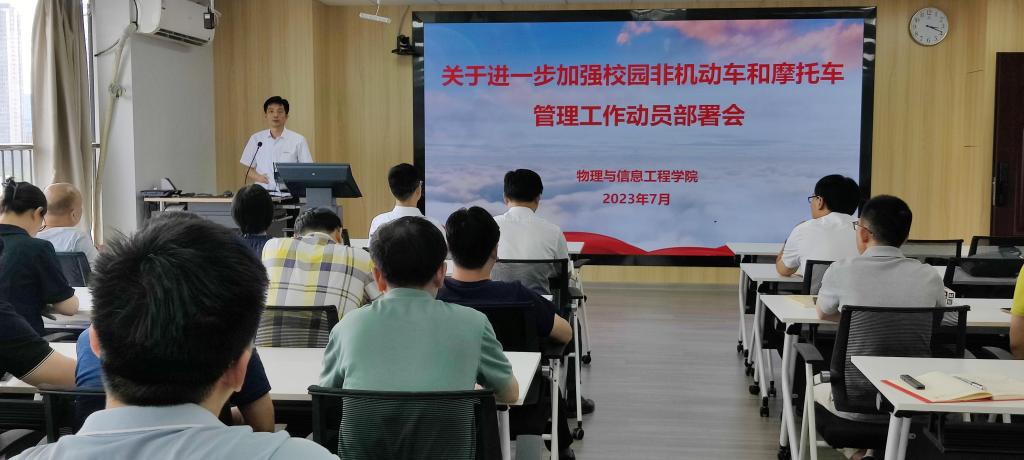 关于进一步加强校园非机动车和摩托车管理工作动员部署会

物理与信息工程学院
2023年7月